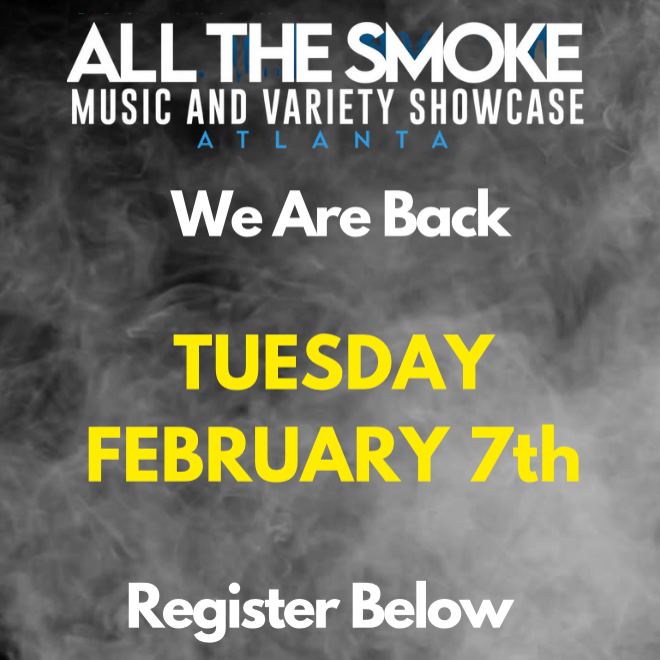 ALL THE SMOKE
MUSIC AND VARIETY SHOWCASE
ATLANTA

We Are Back

TUESDAY
FEBRUARY 7th

Register Below